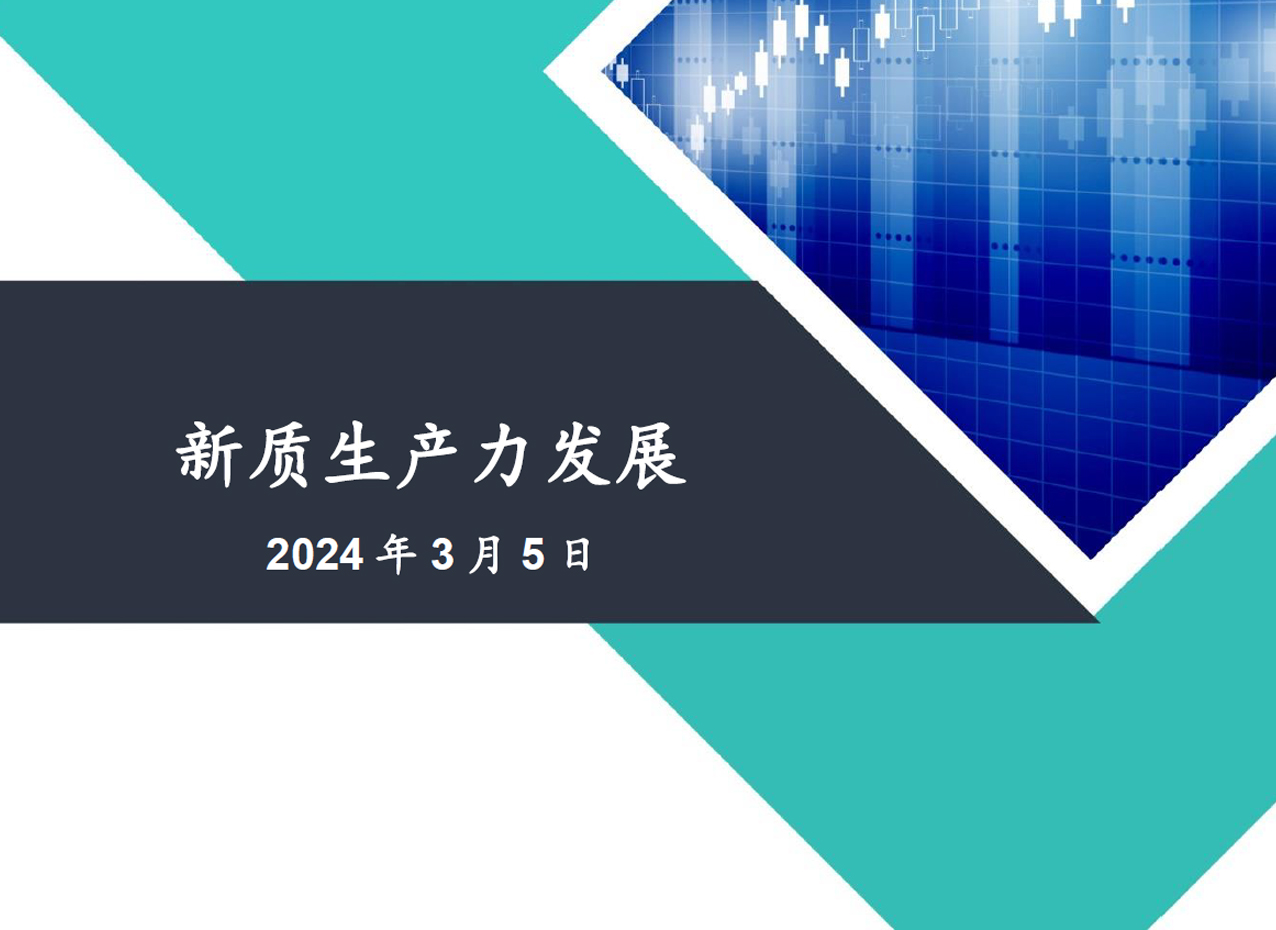 新质生产力发展

2024 年 3 月 5 日